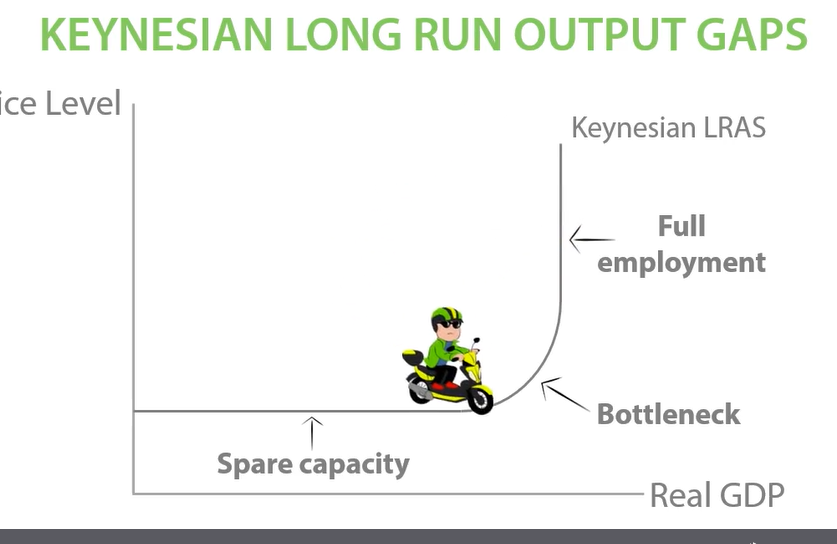 KEYNESIAN LONG RUN OUTPUT GAPS

ice Level

Keynesian LRAS

Full employment

Bottleneck

Spare capacity

Real GDP